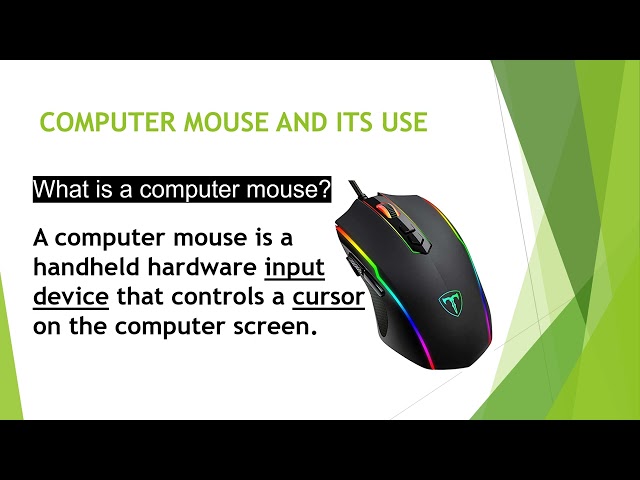 COMPUTER MOUSE AND ITS USE

What is a computer mouse?

A computer mouse is a handheld hardware input device that controls a cursor on the computer screen.